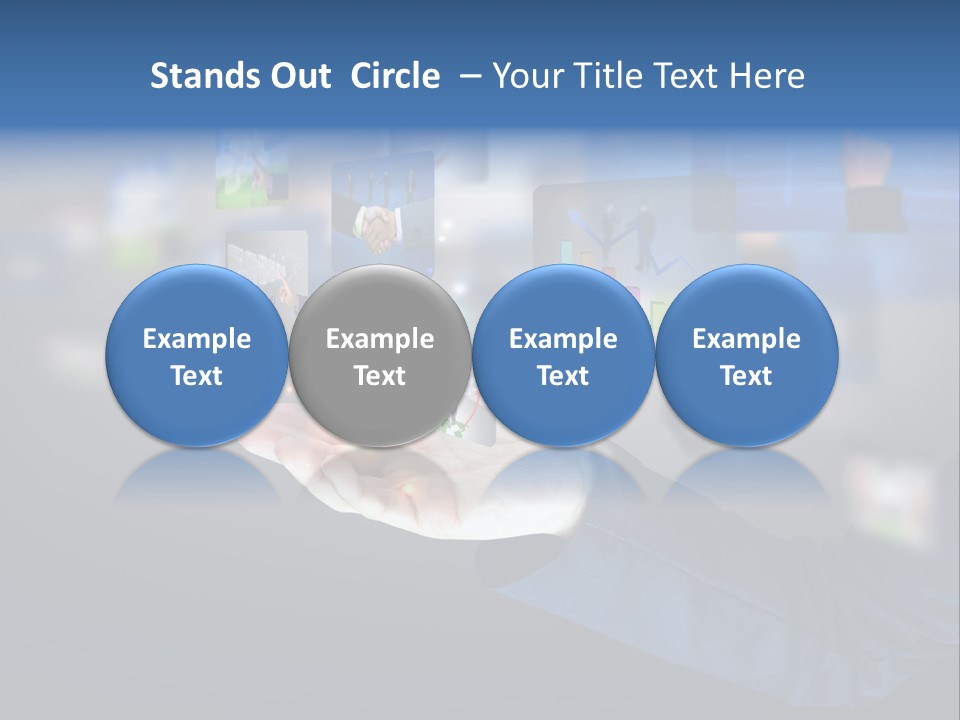 Stands Out Circle – Your Title Text Here

Example Text

Example Text

Example Text

Example Text